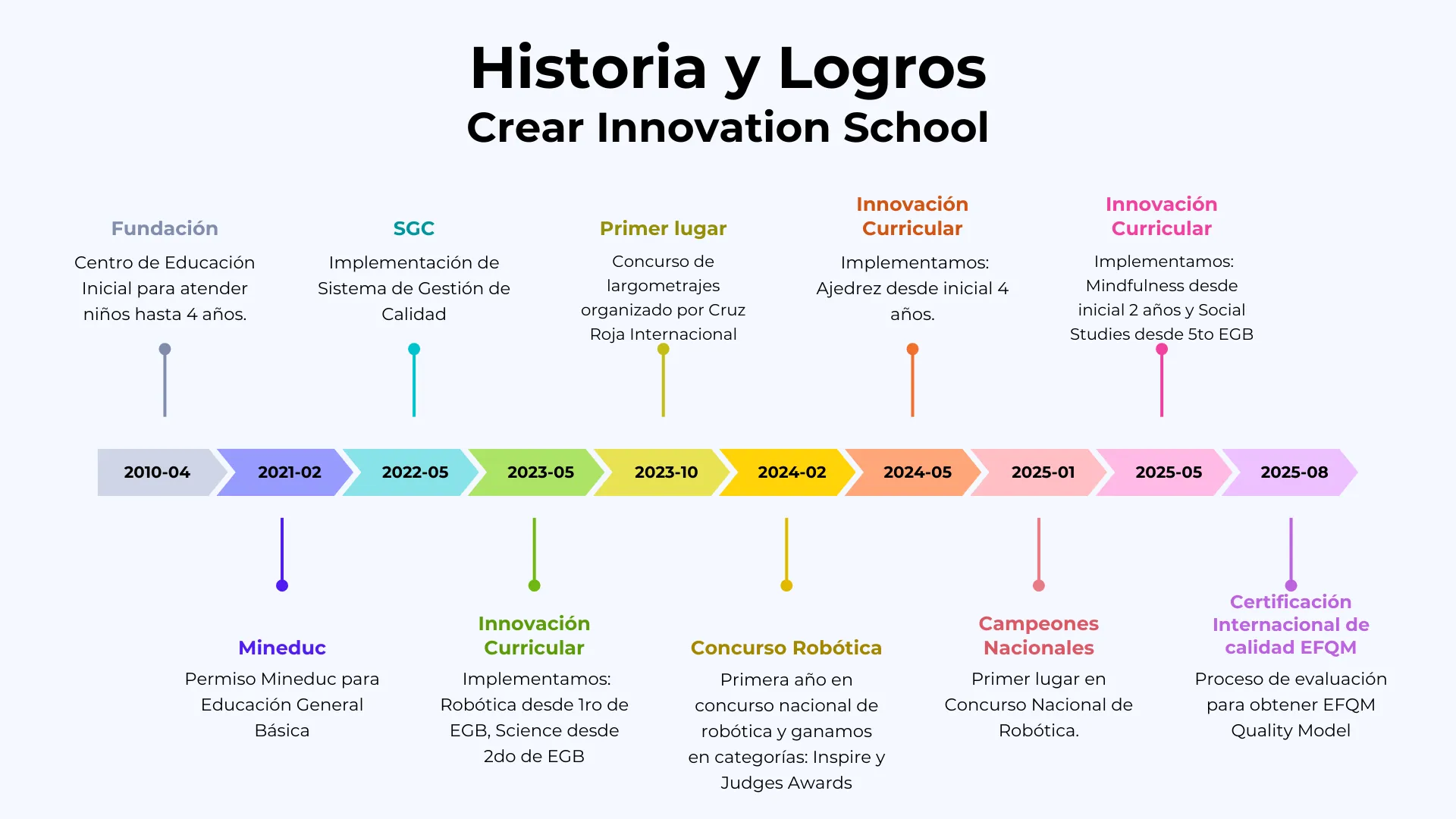 Historia y Logros
Crear Innovation School

Fundación
Centro de Educación Inicial para atender niños hasta 4 años.

SGC
Implementación de Sistema de Gestión de Calidad

Primer lugar
Concurso de largometrajes organizado por Cruz Roja Internacional

Innovación Curricular
Implementamos: Ajedrez desde inicial 4 años.

Innovación Curricular
Implementamos: Mindfulness desde inicial 2 años y Social Studies desde 5to EGB

2010-04
2021-02
2022-05
2023-05
2023-10
2024-02
2024-05
2025-01
2025-05
2025-08

Mineduc
Permiso Mineduc para Educación General Básica

Innovación Curricular
Implementamos: Robótica desde 1ro de EGB, Science desde 2do de EGB

Concurso Robótica
Primera año en concurso nacional de robótica y ganamos en categorías: Inspire y Judges Awards

Campeones Nacionales
Primer lugar en Concurso Nacional de Robótica.

Certificación Internacional de calidad EFQM
Proceso de evaluación para obtener EFQM Quality Model